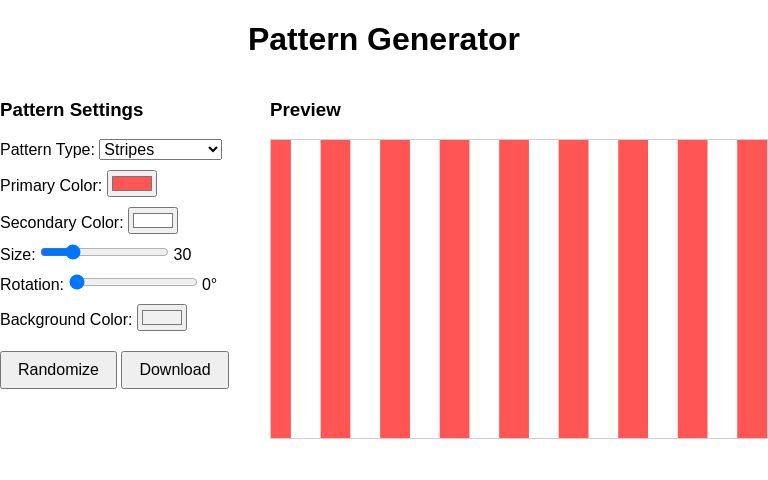 Pattern Generator

Pattern Settings

Pattern Type: Stripes

Primary Color:

Secondary Color:

Size: 30

Rotation: 0°

Background Color:

Randomize Download

Preview